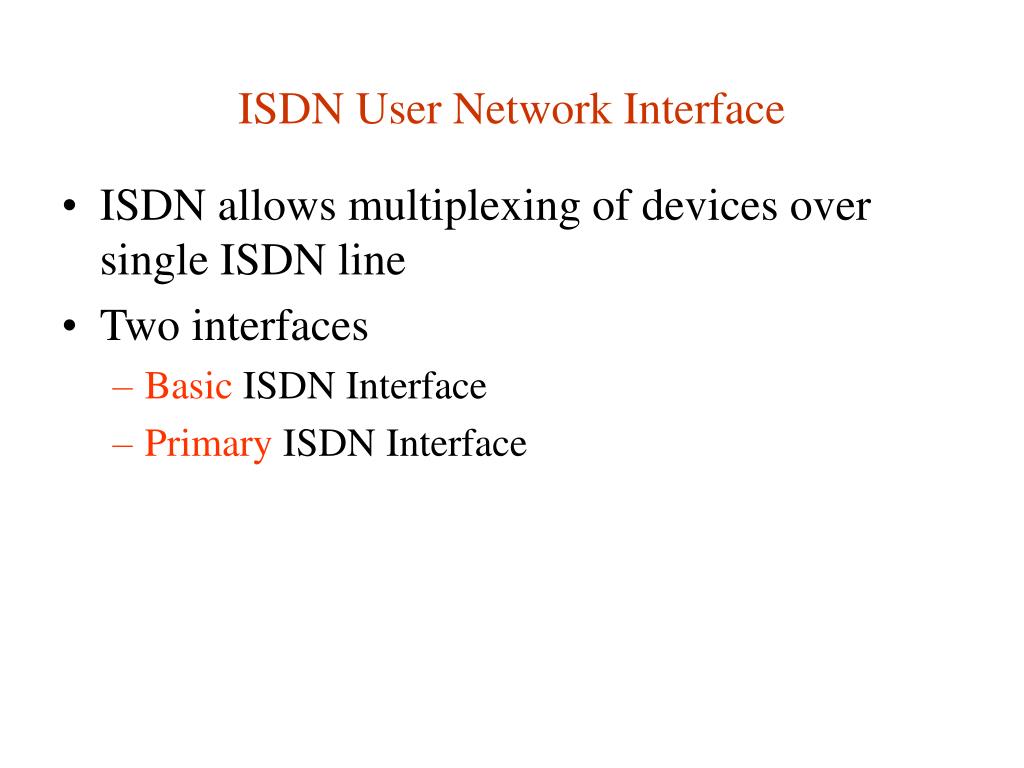 ISDN User Network Interface

• ISDN allows multiplexing of devices over single ISDN line

• Two interfaces

– Basic ISDN Interface

– Primary ISDN Interface